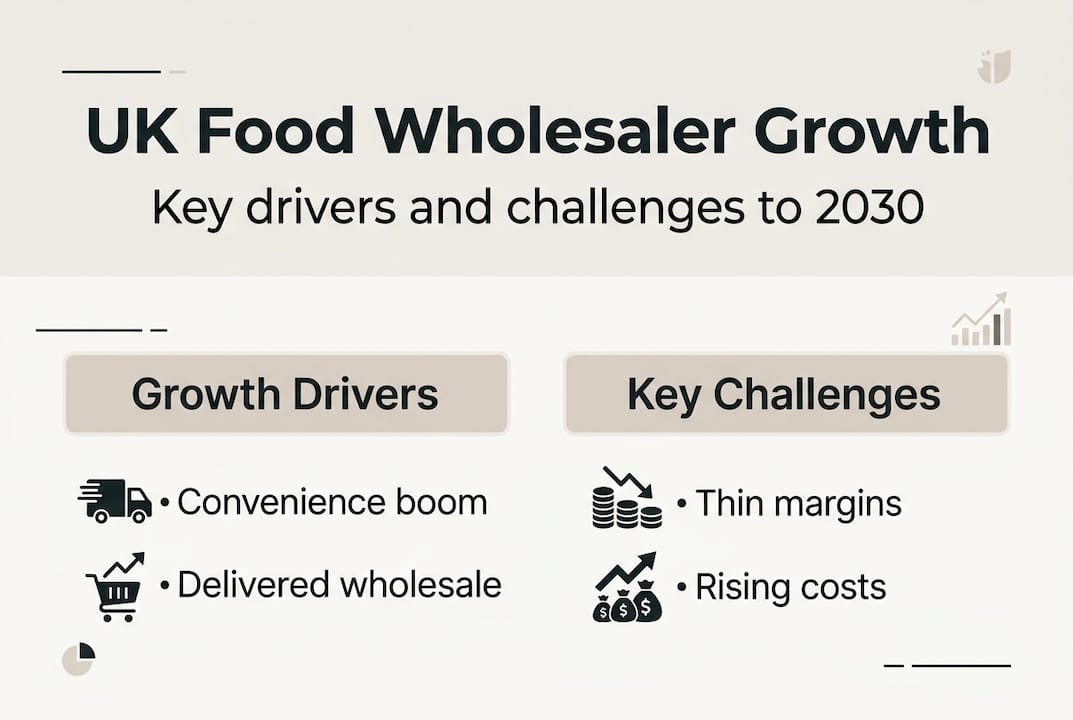 UK Food Wholesaler Growth

Key drivers and challenges to 2030

Growth Drivers

• Convenience boom

• Delivered wholesale

Key Challenges

• Thin margins

• Rising costs